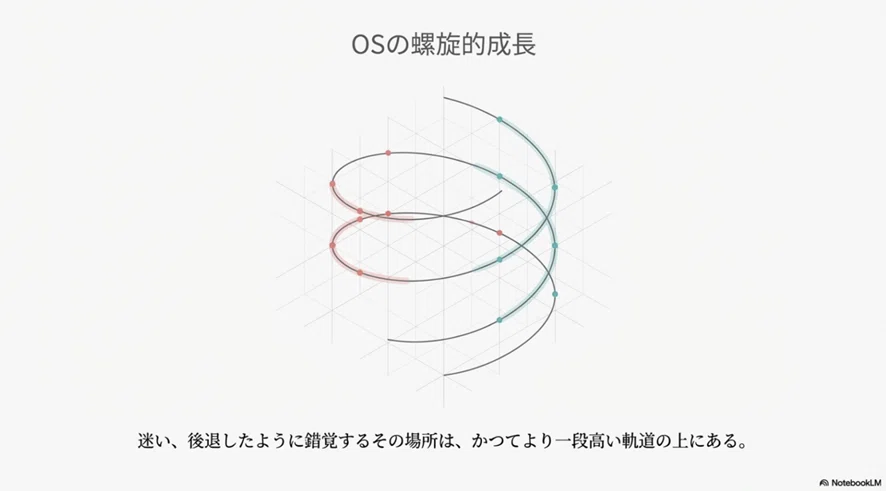 OSの螺旋的成長

迷い、後退したように錯覚するその場所は、かつてより一段高い軌道の上にある。

NotebookLM